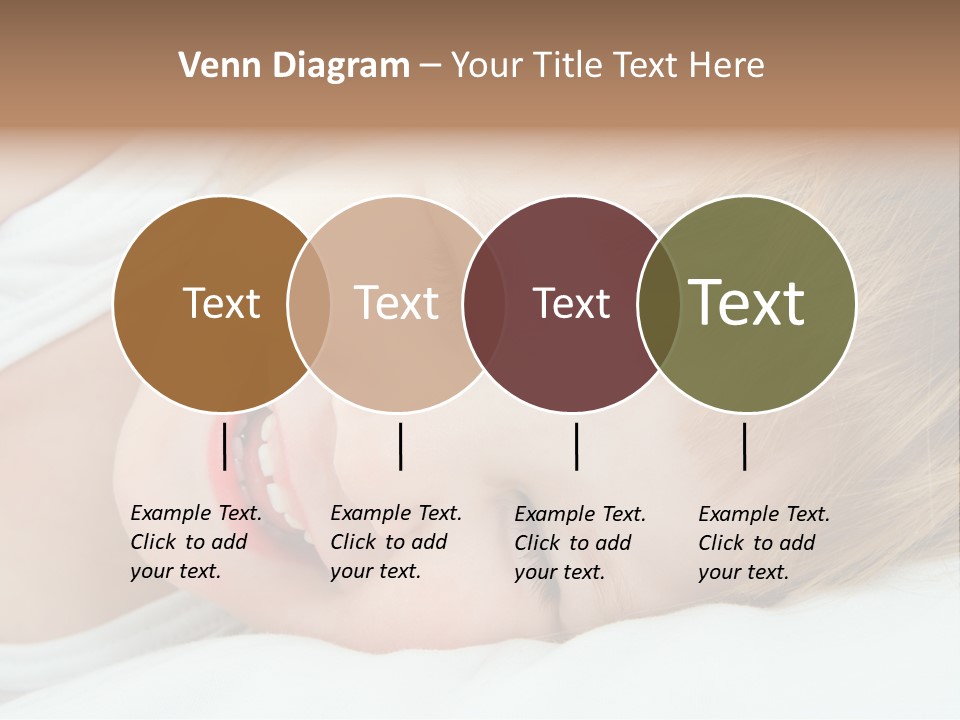 Venn Diagram – Your Title Text Here

Text

Text

Text

Text

Example Text. Click to add your text.

Example Text. Click to add your text.

Example Text. Click to add your text.

Example Text. Click to add your text.